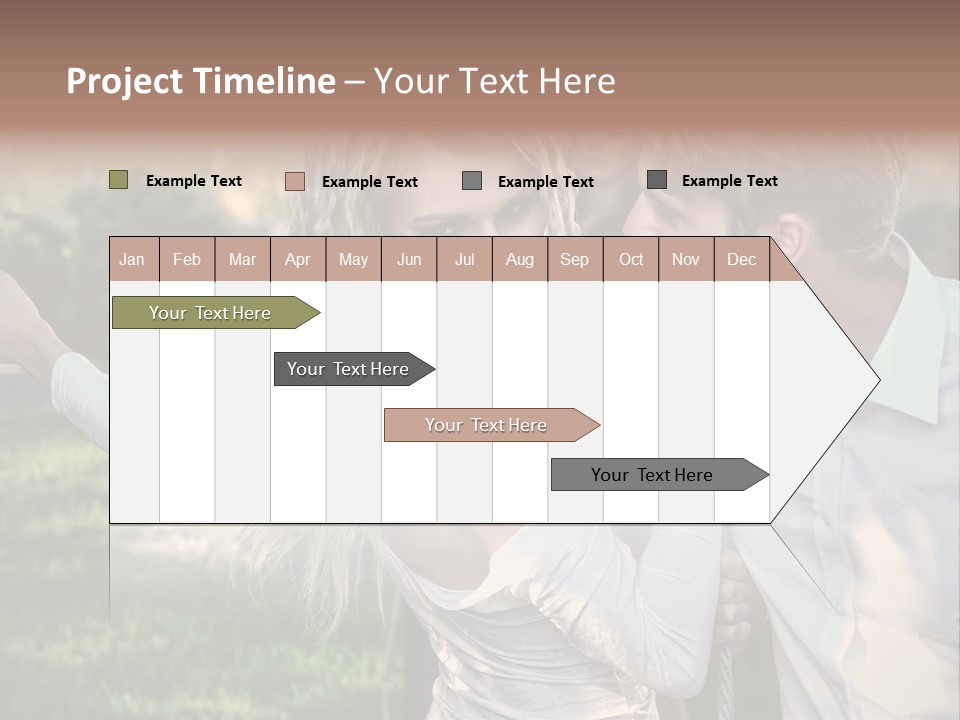 Project Timeline – Your Text Here

Example Text
Example Text
Example Text
Example Text

| Jan | Feb | Mar | Apr | May | Jun | Jul | Aug | Sep | Oct | Nov | Dec |
|---|---|---|---|---|---|---|---|---|---|---|---|

Your Text Here

Your Text Here

Your Text Here

Your Text Here